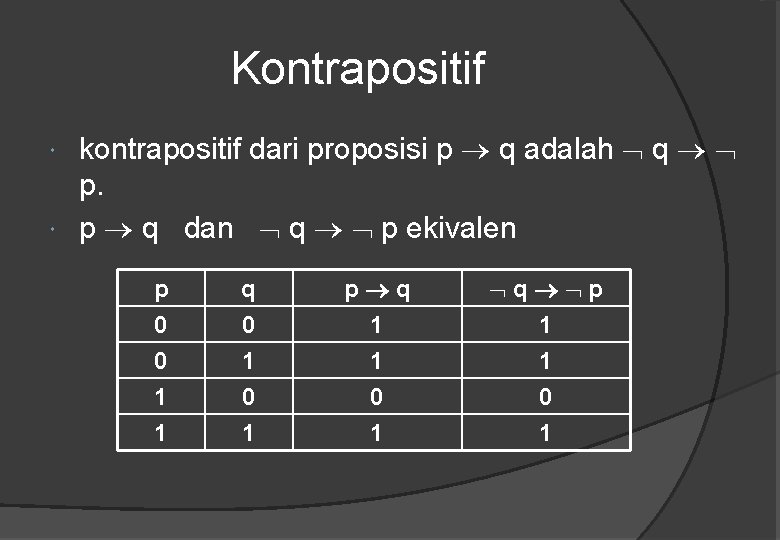 Kontrapositif

kontrapositif dari proposisi $p \rightarrow q$ adalah $\neg q \rightarrow \neg p$.

$p \rightarrow q$ dan $\neg q \rightarrow \neg p$ ekivalen

| p | q | $p \rightarrow q$ | $\neg q \rightarrow \neg p$ |
|---|---|---|---|
| 0 | 0 | 1 | 1 |
| 0 | 1 | 1 | 1 |
| 1 | 0 | 0 | 0 |
| 1 | 1 | 1 | 1 |